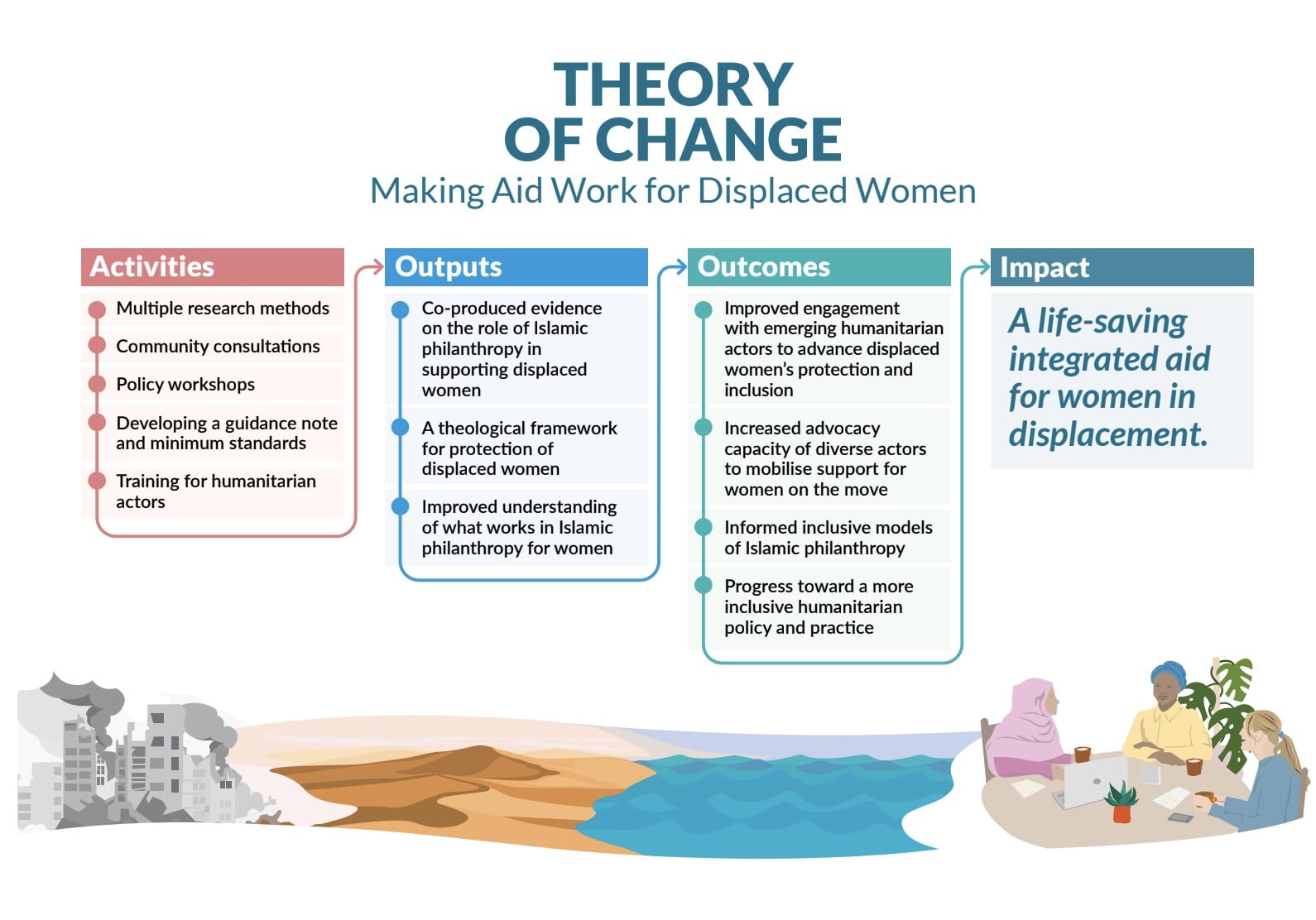 THEORY OF CHANGE

Making Aid Work for Displaced Women

Activities

Multiple research methods

Community consultations

Policy workshops

Developing a guidance note and minimum standards

Training for humanitarian actors

Outputs

Co-produced evidence on the role of Islamic philanthropy in supporting displaced women

A theological framework for protection of displaced women

Improved understanding of what works in Islamic philanthropy for women

Outcomes

Improved engagement with emerging humanitarian actors to advance displaced women's protection and inclusion

Increased advocacy capacity of diverse actors to mobilise support for women on the move

Informed inclusive models of Islamic philanthropy

Progress toward a more inclusive humanitarian policy and practice

Impact

A life-saving integrated aid for women in displacement.